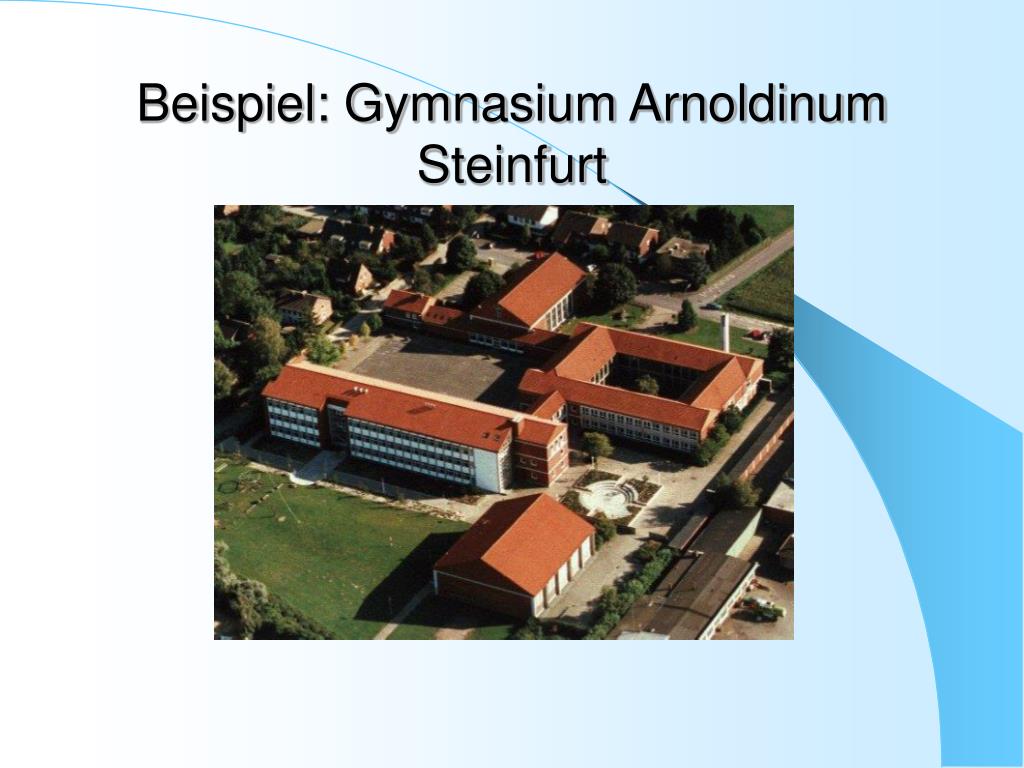 Beispiel: Gymnasium Arnoldinum Steinfurt